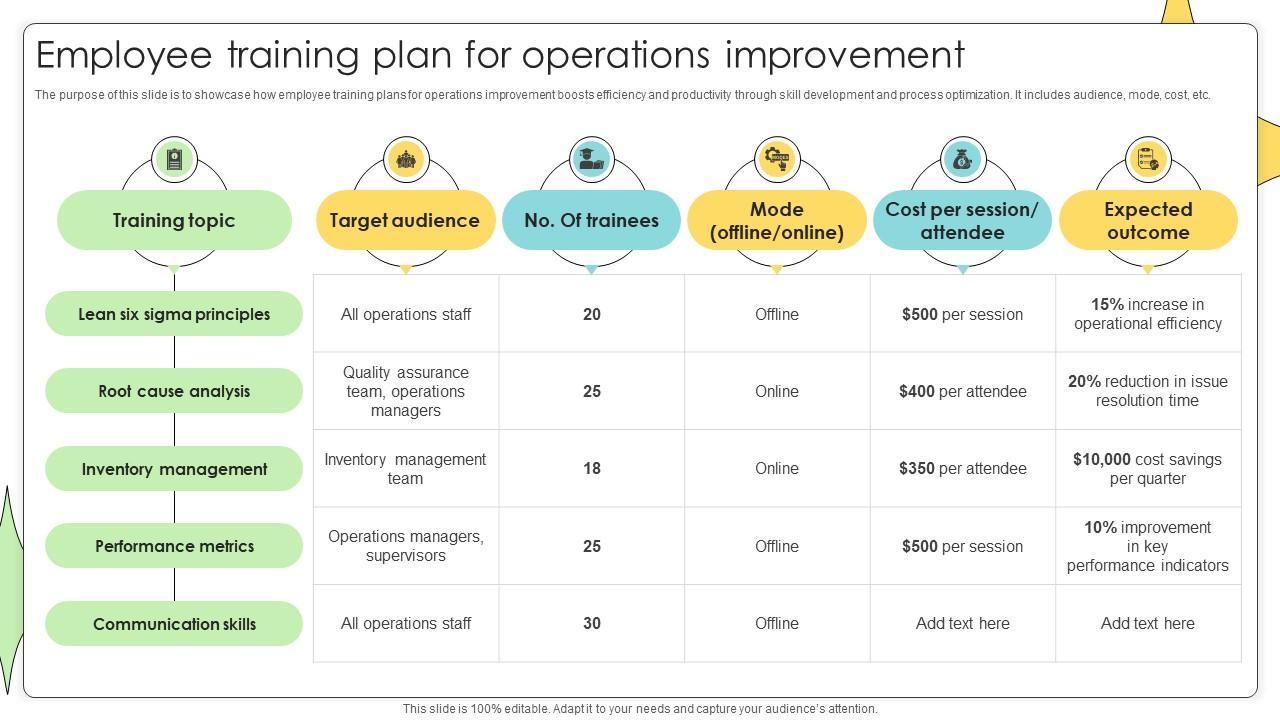 Employee training plan for operations improvement

The purpose of this slide is to showcase how employee training plans for operations improvement boosts efficiency and productivity through skill development and process optimization. It includes audience, mode, cost, etc.

| Training topic | Target audience | No. Of trainees | Mode (offline/online) | Cost per session/ attendee | Expected outcome |
|---|---|---|---|---|---|
| Lean six sigma principles | All operations staff | 20 | Offline | $500 per session | 15% increase in operational efficiency |
| Root cause analysis | Quality assurance team, operations managers | 25 | Online | $400 per attendee | 20% reduction in issue resolution time |
| Inventory management | Inventory management team | 18 | Online | $350 per attendee | $10,000 cost savings per quarter |
| Performance metrics | Operations managers, supervisors | 25 | Offline | $500 per session | 10% improvement in key performance indicators |
| Communication skills | All operations staff | 30 | Offline | Add text here | Add text here |

This slide is 100% editable. Adapt it to your needs and capture your audience's attention.